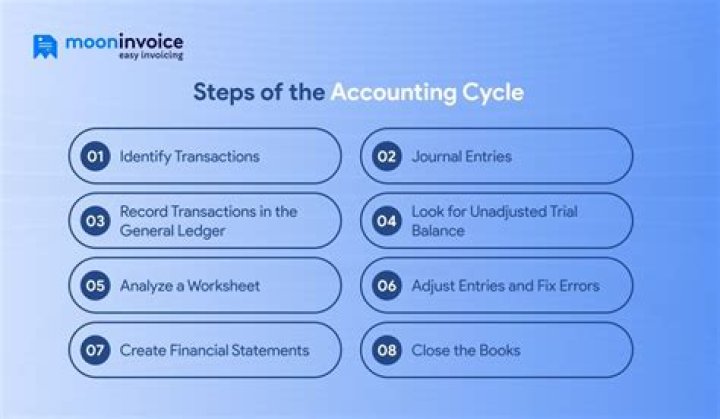 mooninvoice
easy invoicing

Steps of the Accounting Cycle

01 Identify Transactions

02 Journal Entries

03 Record Transactions in the General Ledger

04 Look for Unadjusted Trial Balance

05 Analyze a Worksheet

06 Adjust Entries and Fix Errors

07 Create Financial Statements

08 Close the Books